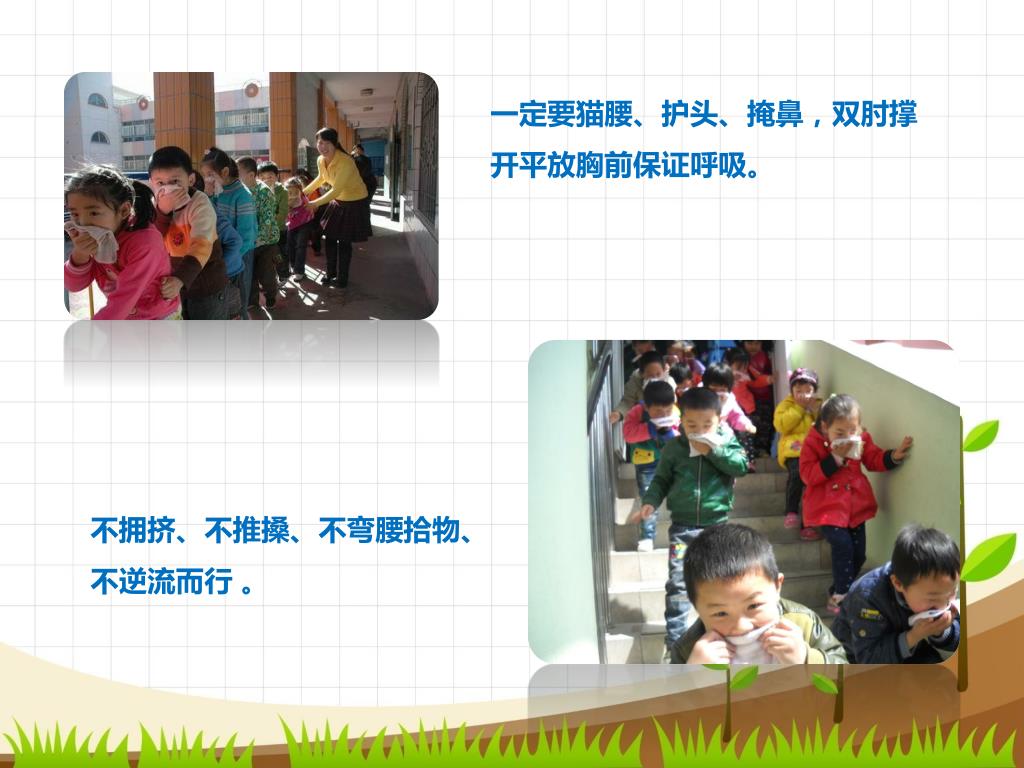 一定要猫腰、护头、掩鼻，双肘撑开平放胸前保证呼吸。

不拥挤、不推搡、不弯腰拾物、不逆流而行 。